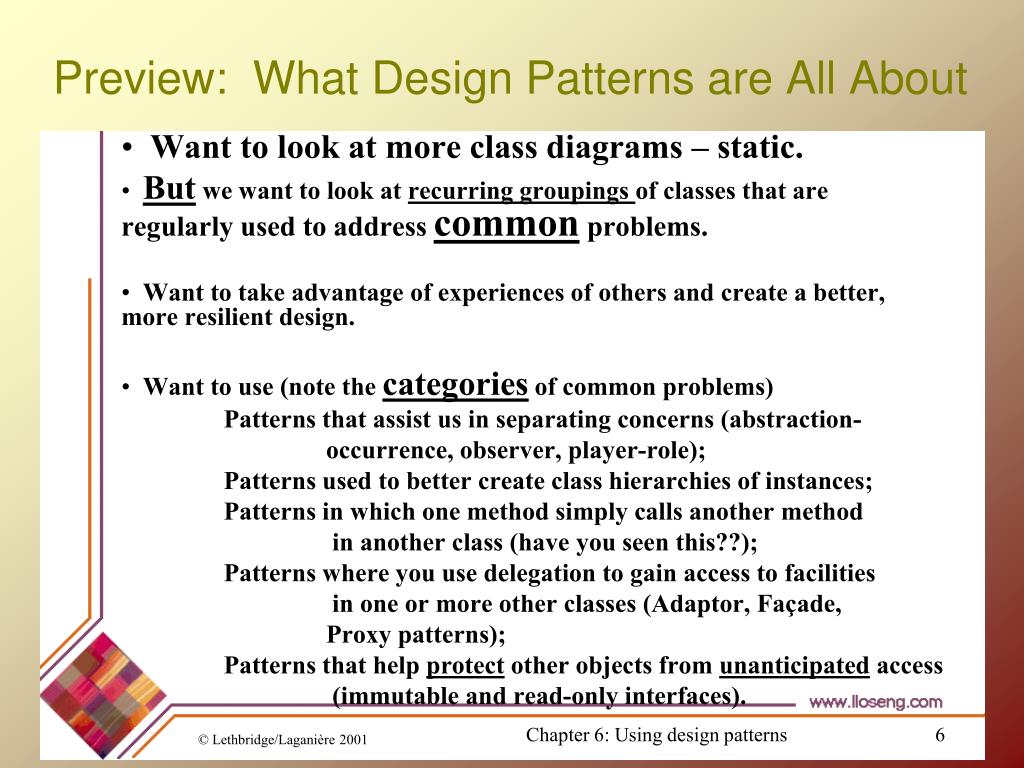 Preview: What Design Patterns are All About

• Want to look at more class diagrams – static.

• But we want to look at recurring groupings of classes that are regularly used to address common problems.

• Want to take advantage of experiences of others and create a better, more resilient design.

• Want to use (note the categories of common problems)
Patterns that assist us in separating concerns (abstraction-occurrence, observer, player-role);
Patterns used to better create class hierarchies of instances;
Patterns in which one method simply calls another method in another class (have you seen this??);
Patterns where you use delegation to gain access to facilities in one or more other classes (Adaptor, Façade, Proxy patterns);
Patterns that help protect other objects from unanticipated access (immutable and read-only interfaces).

www.lloseng.com

© Lethbridge/Laganière 2001

Chapter 6: Using design patterns

6